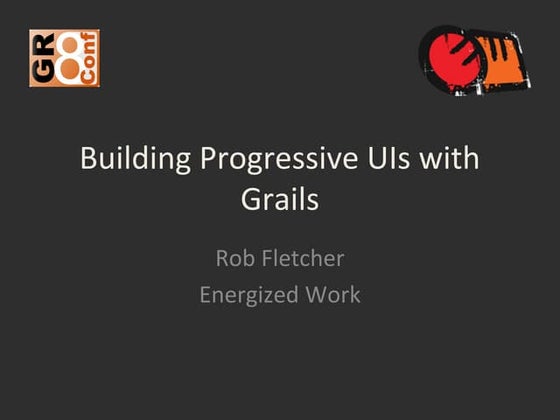 GR8 Conf

Building Progressive UIs with Grails

Rob Fletcher

Energized Work